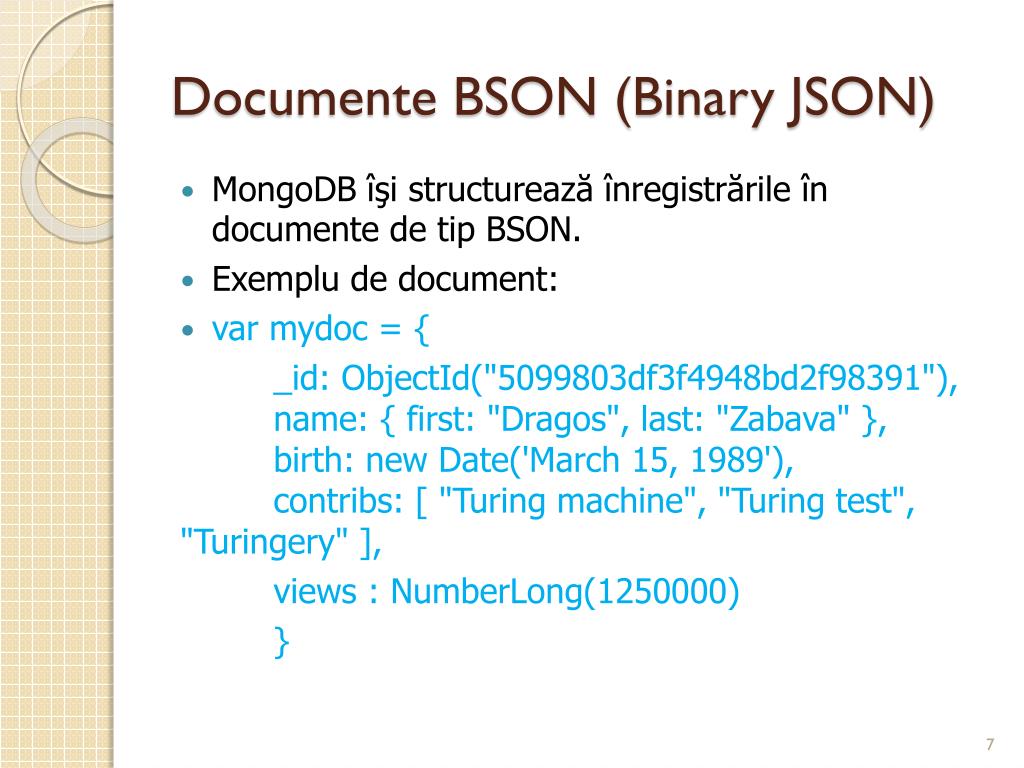 Documente BSON (Binary JSON)

• MongoDB îşi structurează înregistrările în documente de tip BSON.
• Exemplu de document:
• var mydoc = {
_id: ObjectId("5099803df3f4948bd2f98391"),
name: { first: "Dragos", last: "Zabava" },
birth: new Date('March 15, 1989'),
contribs: [ "Turing machine", "Turing test", "Turingery" ],
views : NumberLong(1250000)
}

7